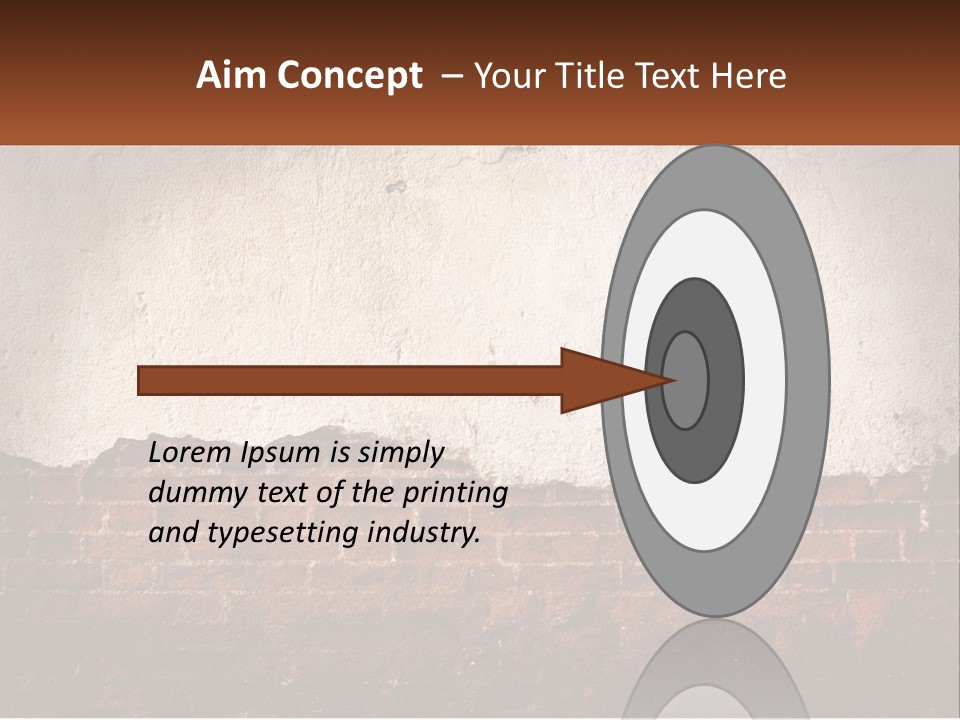 Aim Concept – Your Title Text Here

Lorem Ipsum is simply dummy text of the printing and typesetting industry.